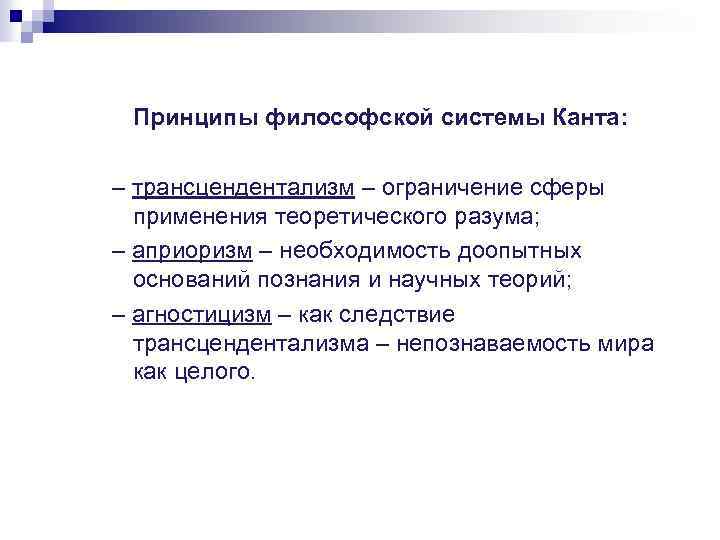 Принципы философской системы Канта:

– трансцендентализм – ограничение сферы применения теоретического разума;

– априоризм – необходимость доопытных оснований познания и научных теорий;

– агностицизм – как следствие трансцендентализма – непознаваемость мира как целого.